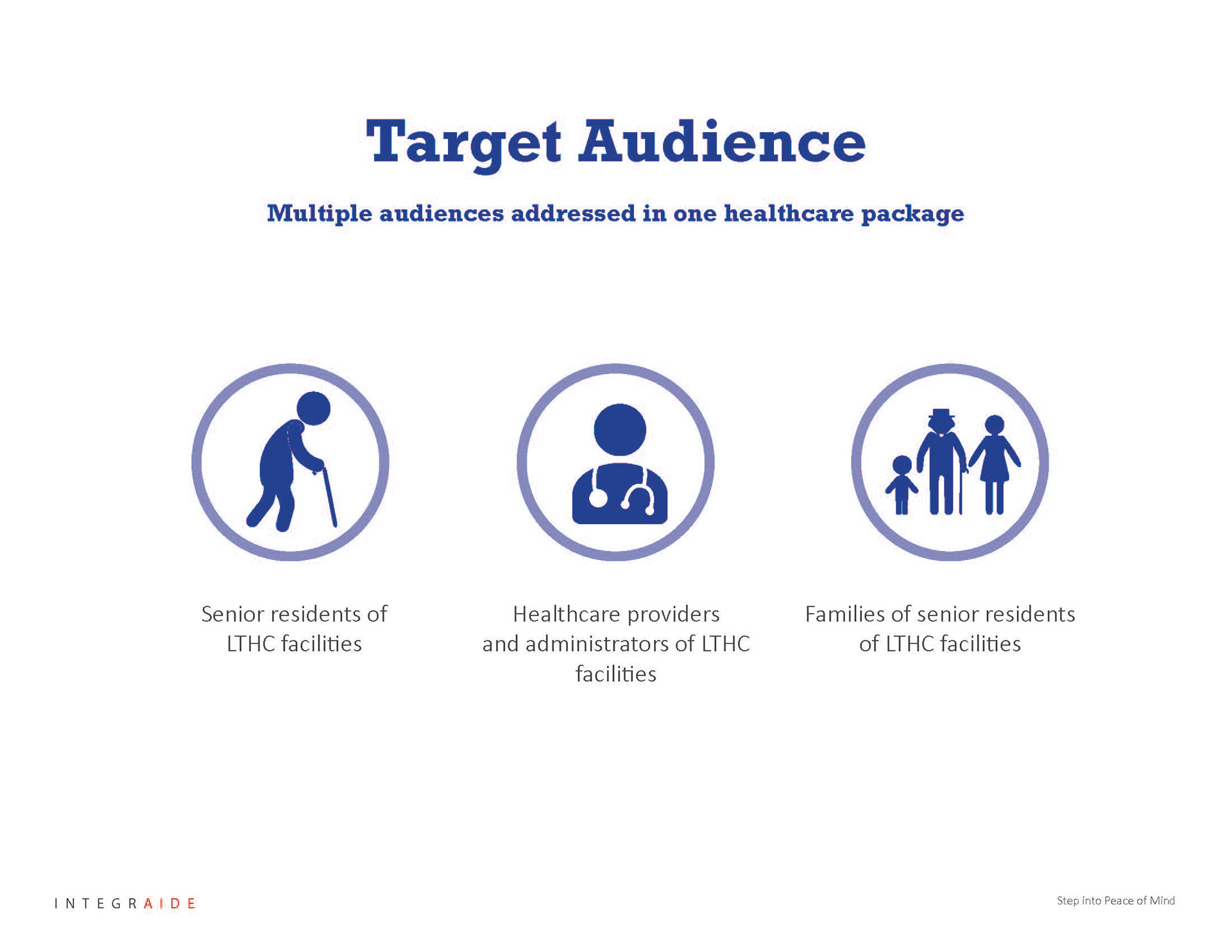 Target Audience

Multiple audiences addressed in one healthcare package

Senior residents of LTHC facilities

Healthcare providers and administrators of LTHC facilities

Families of senior residents of LTHC facilities

INTEGRAIDE

Step into Peace of Mind